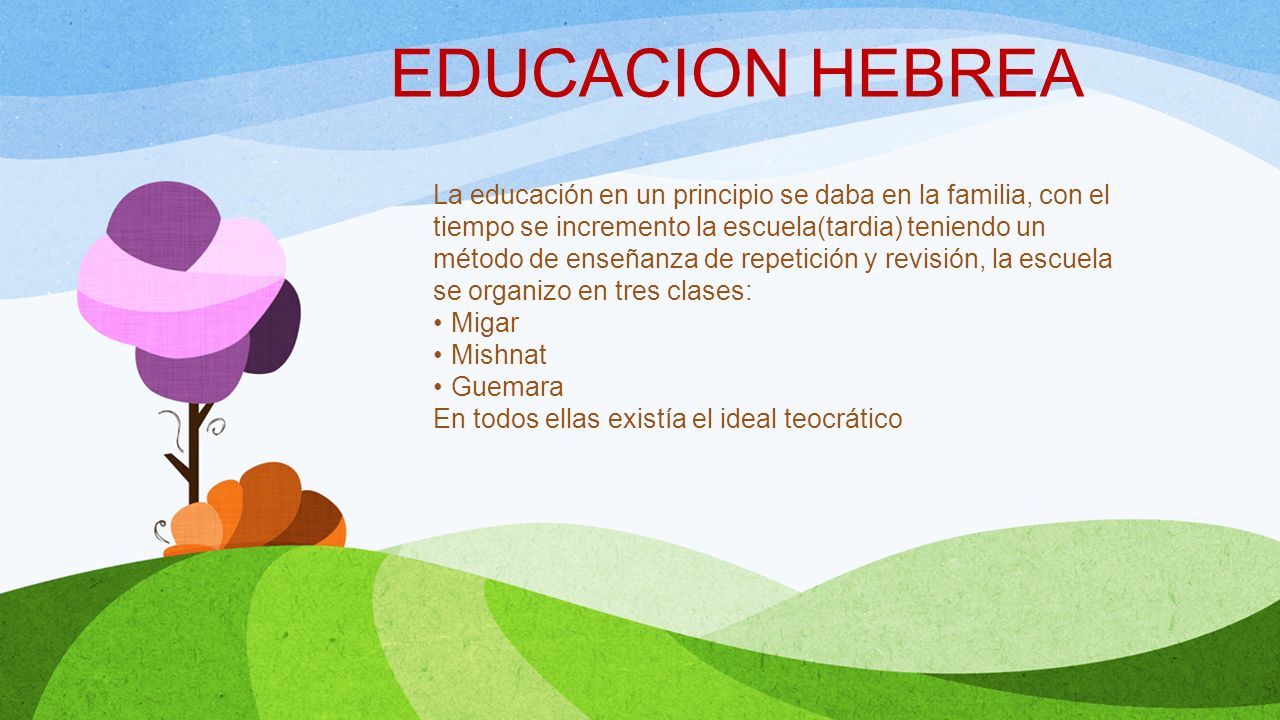 EDUCACION HEBREA

La educación en un principio se daba en la familia, con el tiempo se incremento la escuela(tardia) teniendo un método de enseñanza de repetición y revisión, la escuela se organizo en tres clases:
• Migar
• Mishnat
• Guemara
En todos ellas existía el ideal teocrático